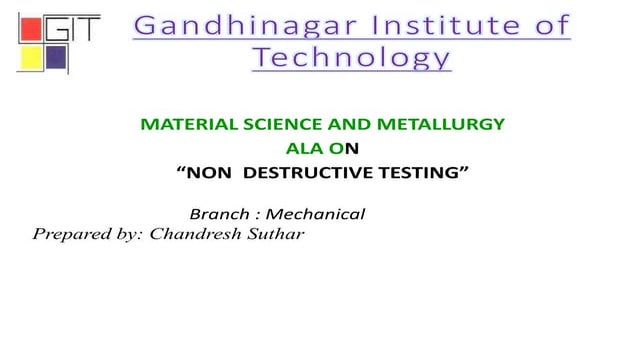 GIT

Gandhinagar Institute of Technology

MATERIAL SCIENCE AND METALLURGY
ALA ON
“NON DESTRUCTIVE TESTING”

Branch : Mechanical
Prepared by: Chandresh Suthar